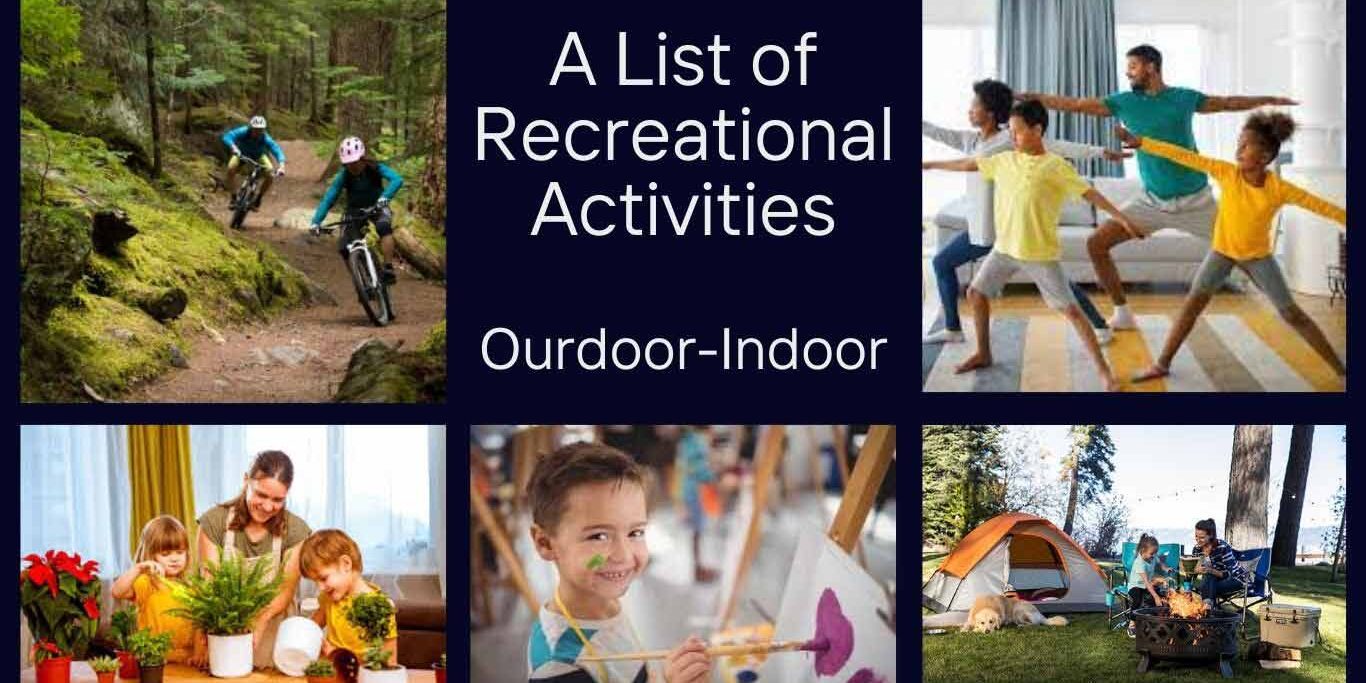 A List of Recreational Activities

Ourdoor-Indoor